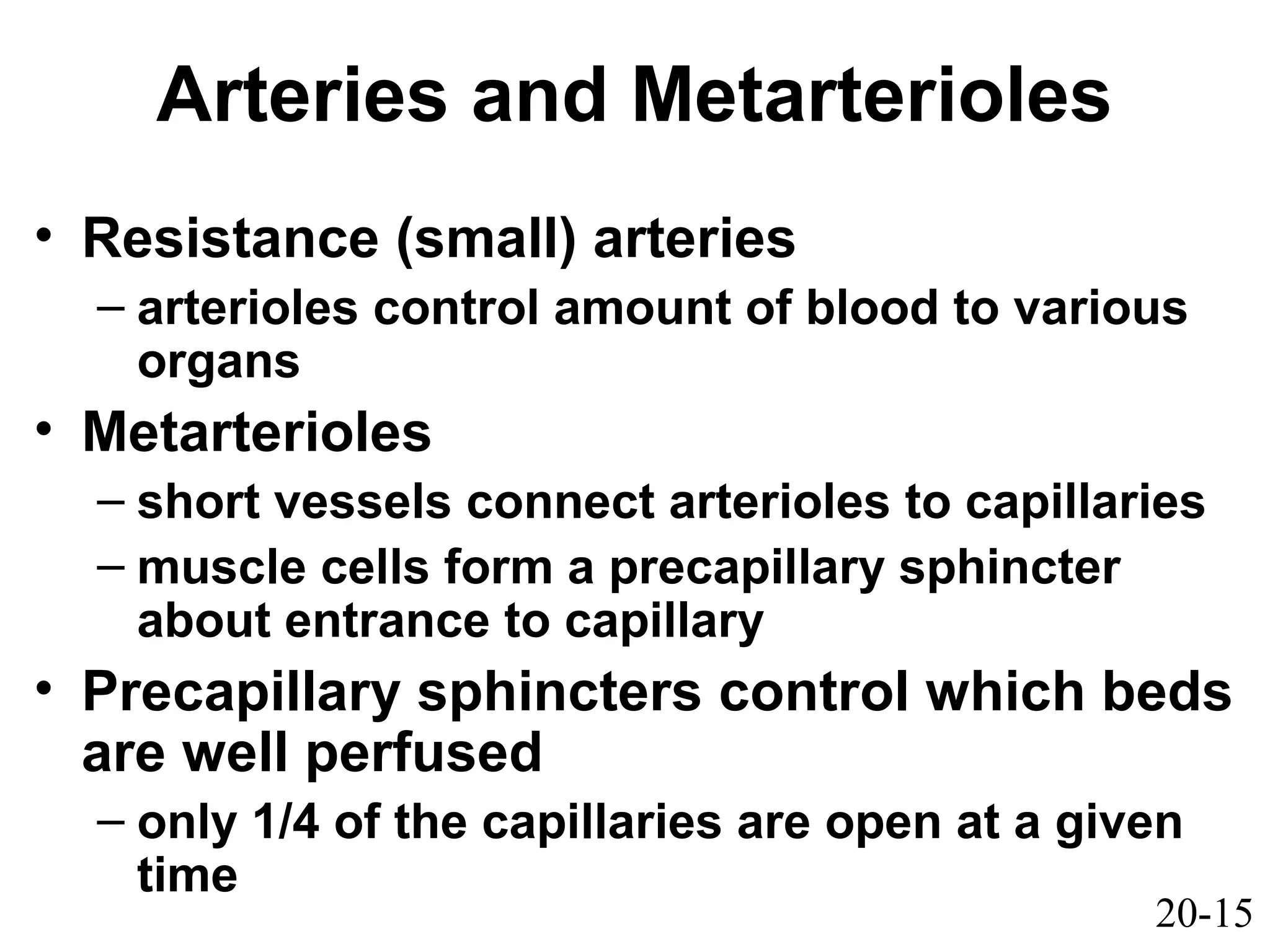 Arteries and Metarterioles

• Resistance (small) arteries
– arterioles control amount of blood to various organs
• Metarterioles
– short vessels connect arterioles to capillaries
– muscle cells form a precapillary sphincter about entrance to capillary
• Precapillary sphincters control which beds are well perfused
– only 1/4 of the capillaries are open at a given time

20-15